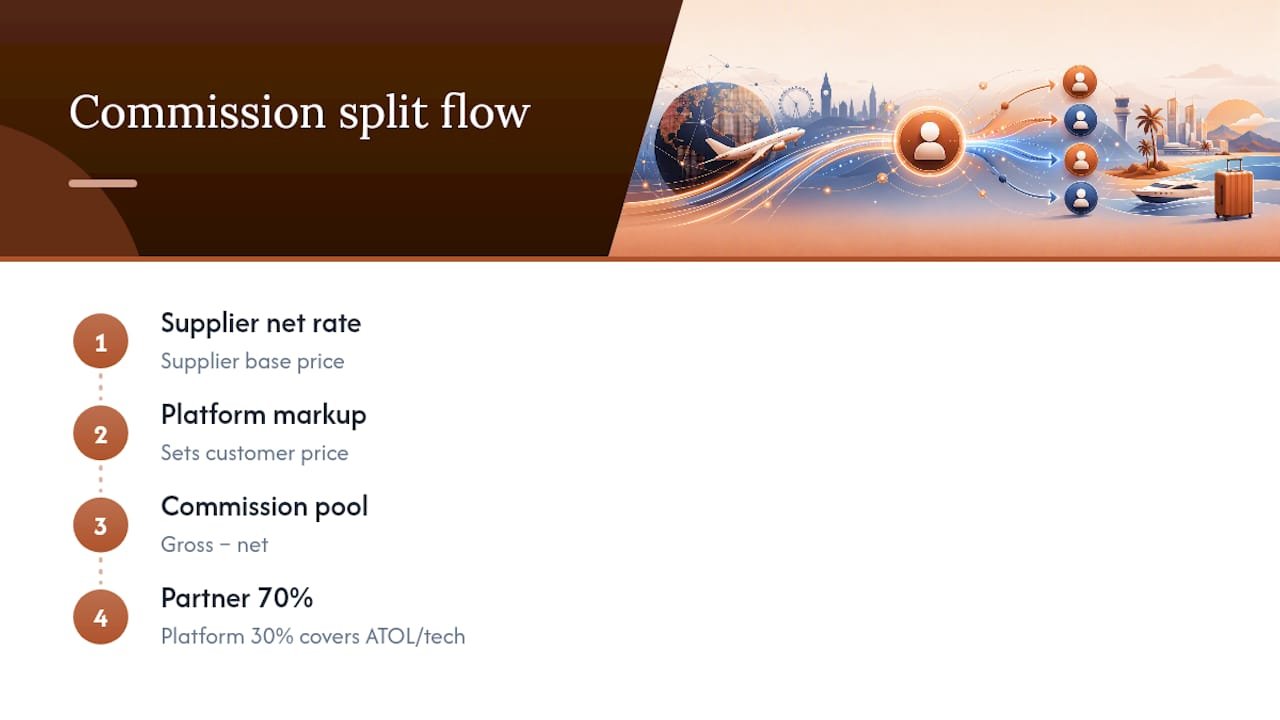 Commission split flow

1
Supplier net rate
Supplier base price

2
Platform markup
Sets customer price

3
Commission pool
Gross − net

4
Partner 70%
Platform 30% covers ATOL/tech